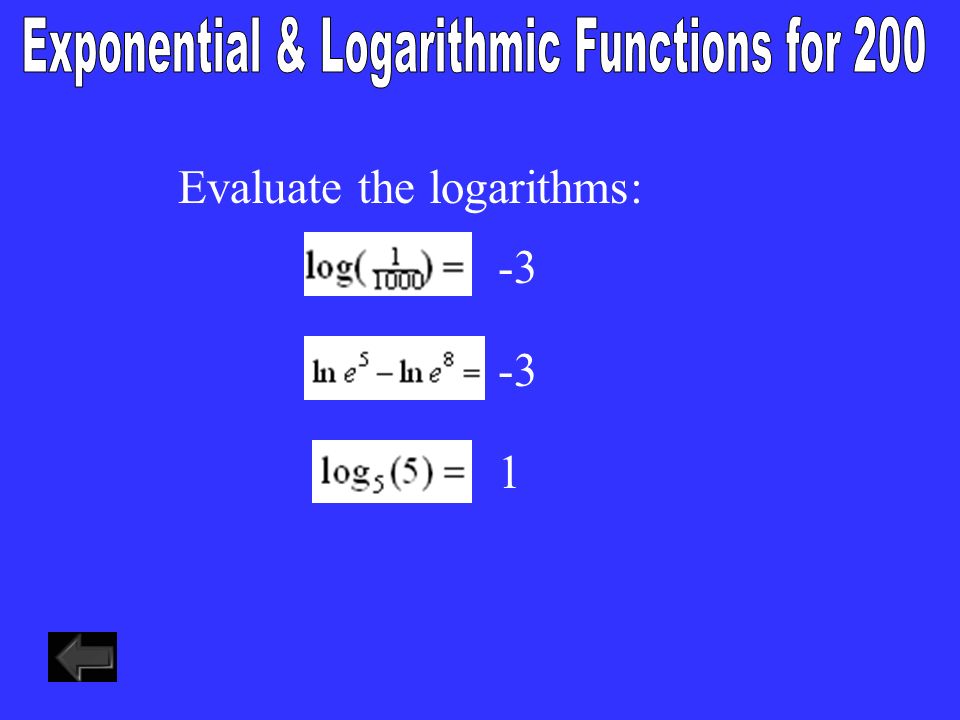 Exponential & Logarithmic Functions for 200

Evaluate the logarithms:

$\log(\frac{1}{1000}) =$ -3

$\ln e^5 - \ln e^8 =$ -3

$\log_5(5) =$ 1